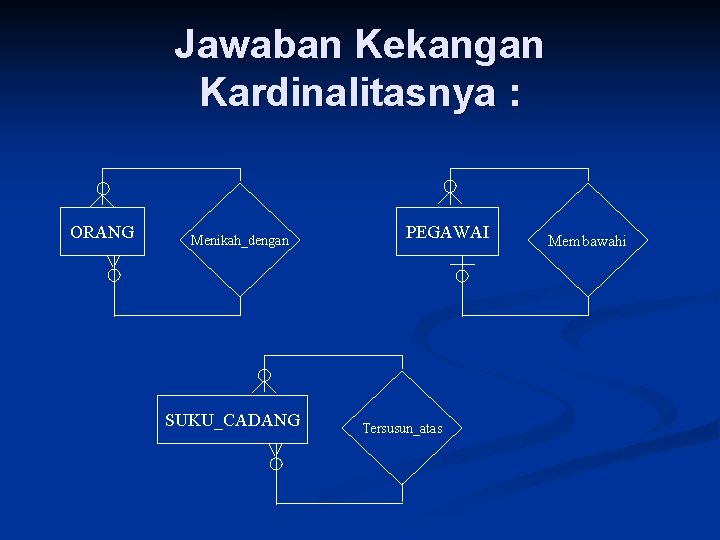 Jawaban Kekangan Kardinalitasnya :

ORANG

Menikah_dengan

PEGAWAI

Membawahi

SUKU_CADANG

Tersusun_atas